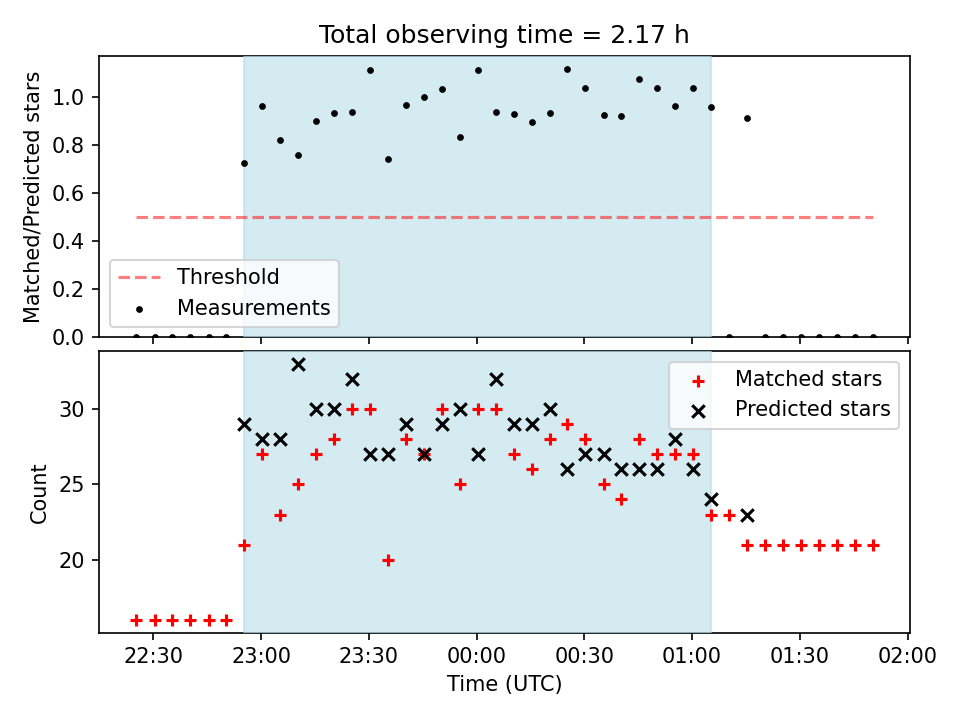 Total observing time = 2.17 h

Matched/Predicted stars

1.0
0.8
0.6
0.4
0.2
0.0

Threshold
Measurements

Count

30
25
20

Matched stars
Predicted stars

22:30 23:00 23:30 00:00 00:30 01:00 01:30 02:00

Time (UTC)